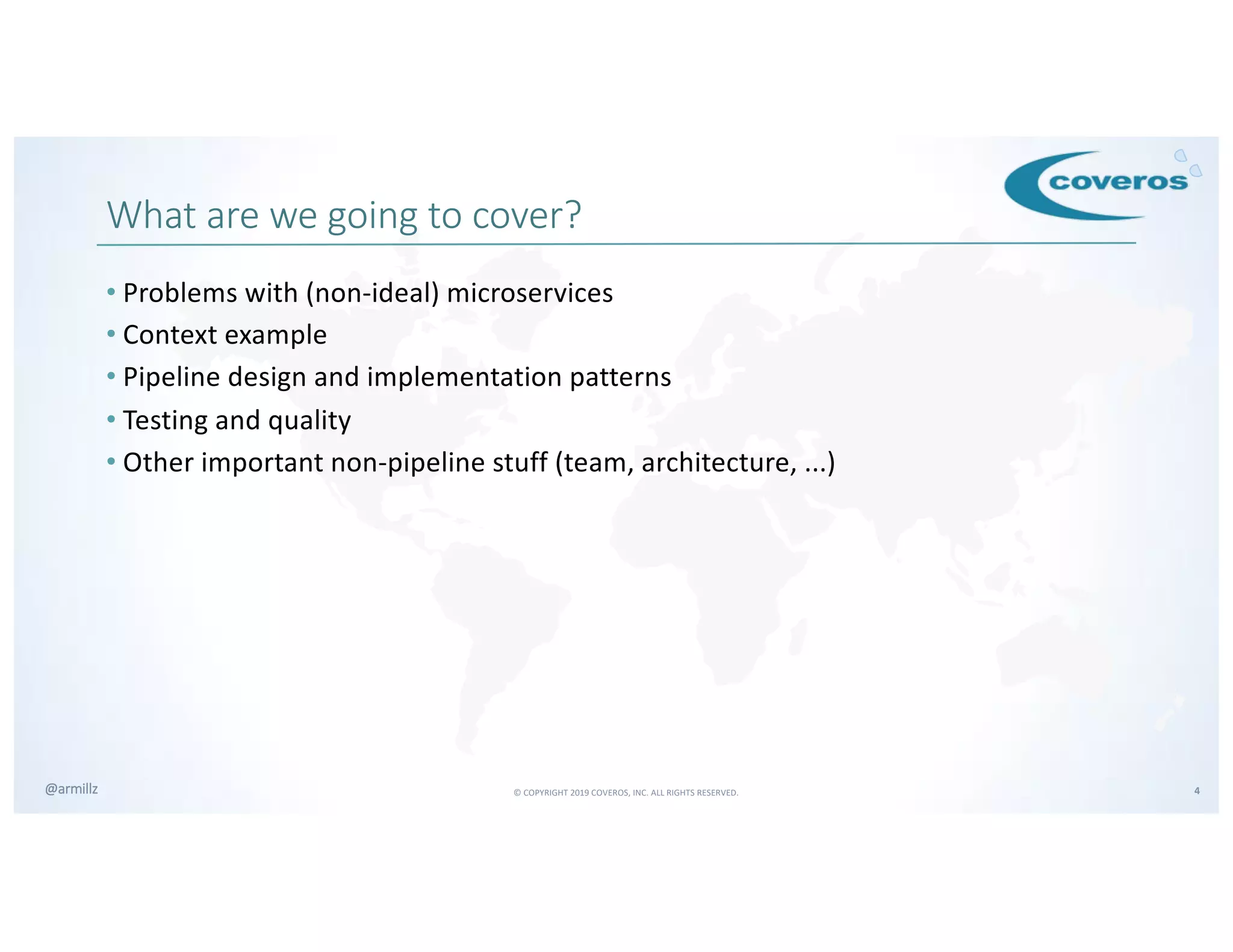 coveros

What are we going to cover?

• Problems with (non-ideal) microservices
• Context example
• Pipeline design and implementation patterns
• Testing and quality
• Other important non-pipeline stuff (team, architecture, ...)

@armillz

© COPYRIGHT 2019 COVEROS, INC. ALL RIGHTS RESERVED.

4